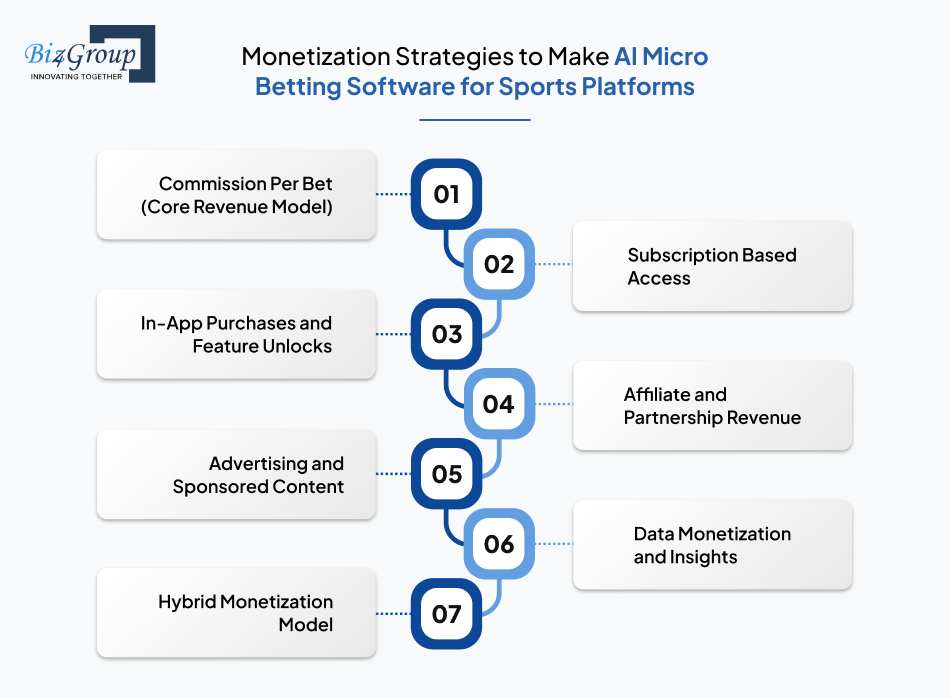 Biz4Group
INNOVATING TOGETHER

Monetization Strategies to Make AI Micro Betting Software for Sports Platforms

Commission Per Bet (Core Revenue Model)

01

02

Subscription Based Access

In-App Purchases and Feature Unlocks

03

04

Affiliate and Partnership Revenue

Advertising and Sponsored Content

05

06

Data Monetization and Insights

Hybrid Monetization Model

07